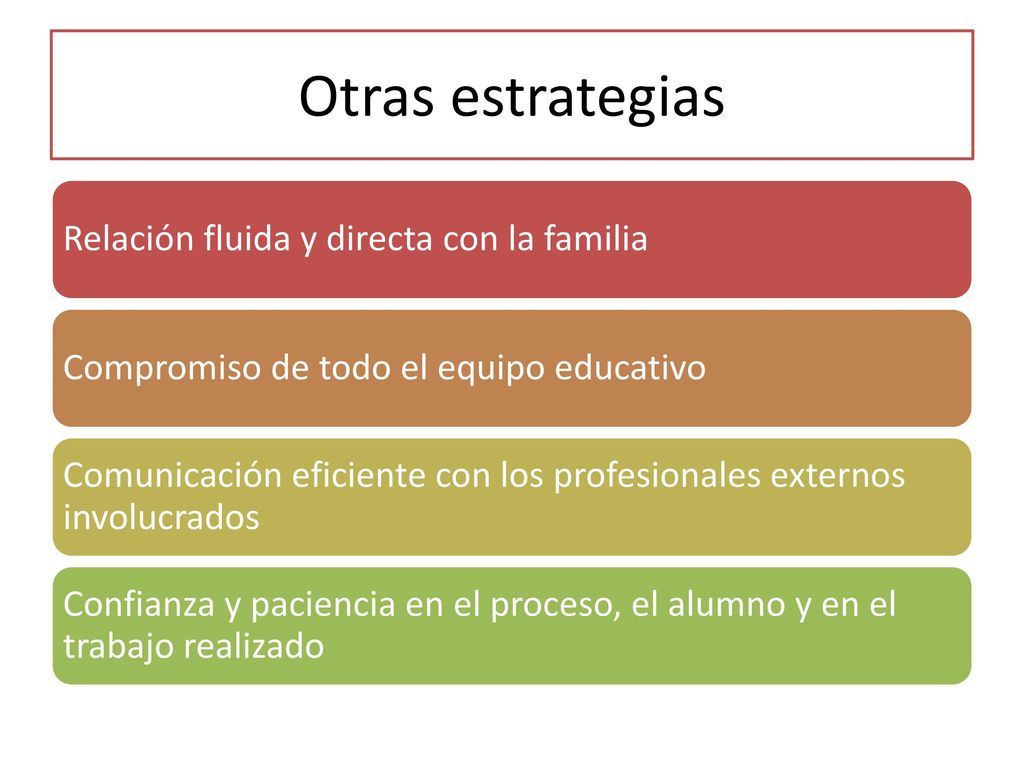 Otras estrategias

Relación fluida y directa con la familia

Compromiso de todo el equipo educativo

Comunicación eficiente con los profesionales externos involucrados

Confianza y paciencia en el proceso, el alumno y en el trabajo realizado